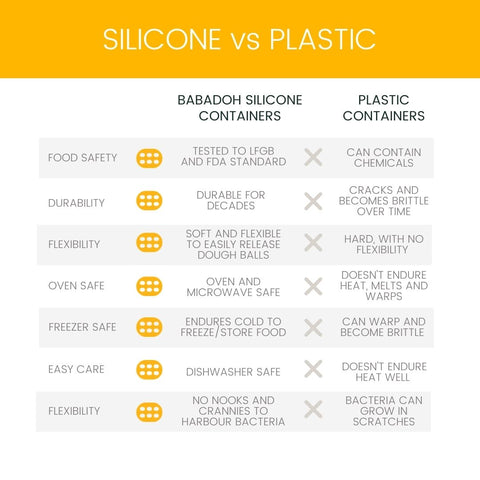 SILICONE vs PLASTIC

| | BABADOH SILICONE CONTAINERS | PLASTIC CONTAINERS |
|---|---|---|
| FOOD SAFETY | TESTED TO LFGB AND FDA STANDARD | CAN CONTAIN CHEMICALS |
| DURABILITY | DURABLE FOR DECADES | CRACKS AND BECOMES BRITTLE OVER TIME |
| FLEXIBILITY | SOFT AND FLEXIBLE TO EASILY RELEASE DOUGH BALLS | HARD, WITH NO FLEXIBILITY |
| OVEN SAFE | OVEN AND MICROWAVE SAFE | DOESN'T ENDURE HEAT, MELTS AND WARPS |
| FREEZER SAFE | ENDURES COLD TO FREEZE/STORE FOOD | CAN WARP AND BECOME BRITTLE |
| EASY CARE | DISHWASHER SAFE | DOESN'T ENDURE HEAT WELL |
| FLEXIBILITY | NO NOOKS AND CRANNIES TO HARBOUR BACTERIA | BACTERIA CAN GROW IN SCRATCHES |